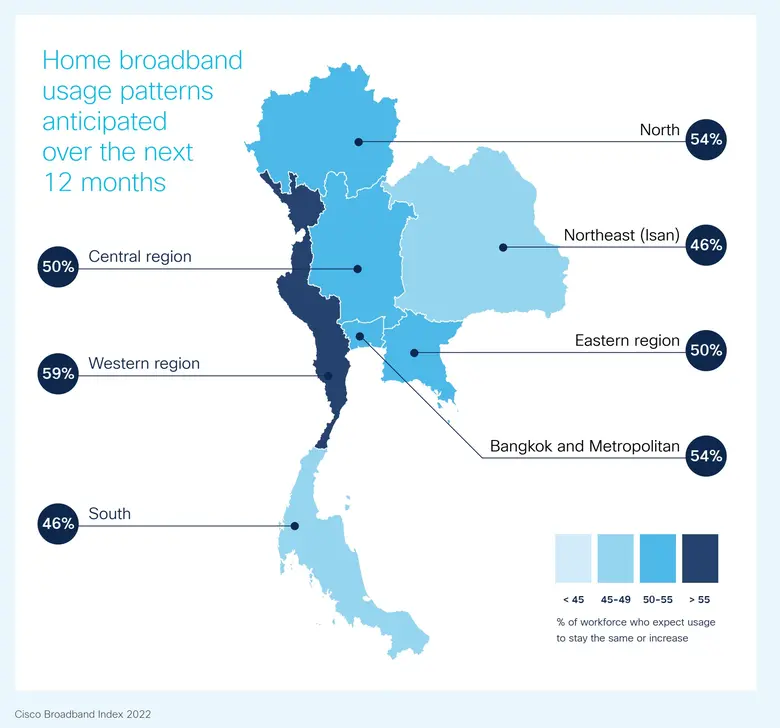 Home broadband usage patterns anticipated over the next 12 months

North 54%

Northeast (Isan) 46%

50% Central region

Eastern region 50%

59% Western region

Bangkok and Metropolitan 54%

46% South

< 45 45-49 50-55 > 55

% of workforce who expect usage to stay the same or increase

Cisco Broadband Index 2022